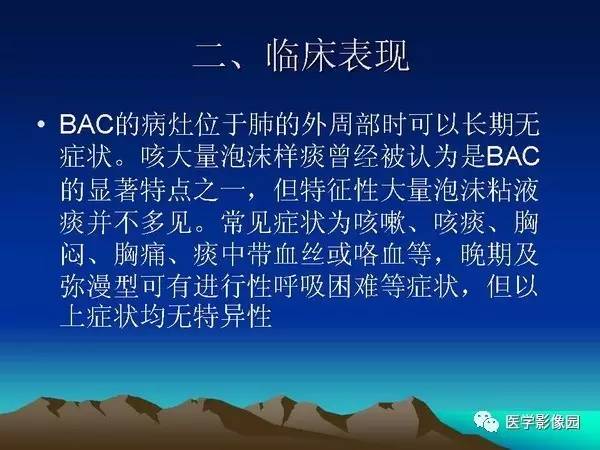 二、临床表现

• BAC的病灶位于肺的外周部时可以长期无症状。咳大量泡沫样痰曾经被认为是BAC的显著特点之一，但特征性大量泡沫粘液痰并不多见。常见症状为咳嗽、咳痰、胸闷、胸痛、痰中带血丝或咯血等，晚期及弥漫型可有进行性呼吸困难等症状，但以上症状均无特异性

医学影像园